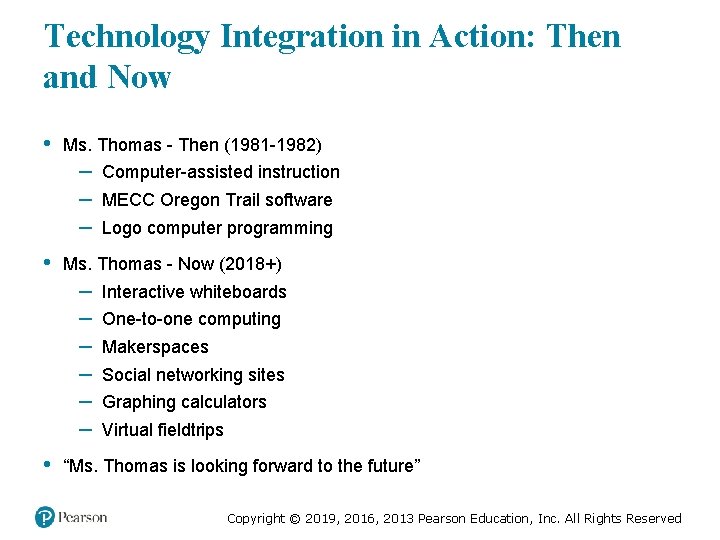 Technology Integration in Action: Then and Now

• Ms. Thomas - Then (1981-1982)
– Computer-assisted instruction
– MECC Oregon Trail software
– Logo computer programming

• Ms. Thomas - Now (2018+)
– Interactive whiteboards
– One-to-one computing
– Makerspaces
– Social networking sites
– Graphing calculators
– Virtual fieldtrips

• “Ms. Thomas is looking forward to the future”

Pearson

Copyright © 2019, 2016, 2013 Pearson Education, Inc. All Rights Reserved